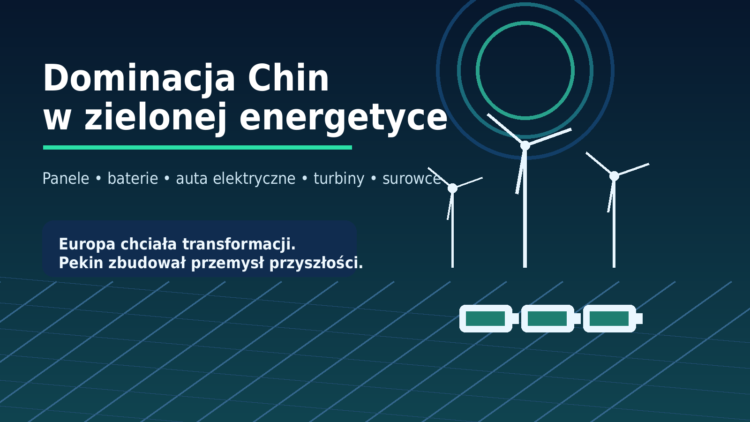 Dominacja Chin
w zielonej energetyce

Panele • baterie • auta elektryczne • turbiny • surowce

Europa chciała transformacji.
Pekin zbudował przemysł przyszłości.